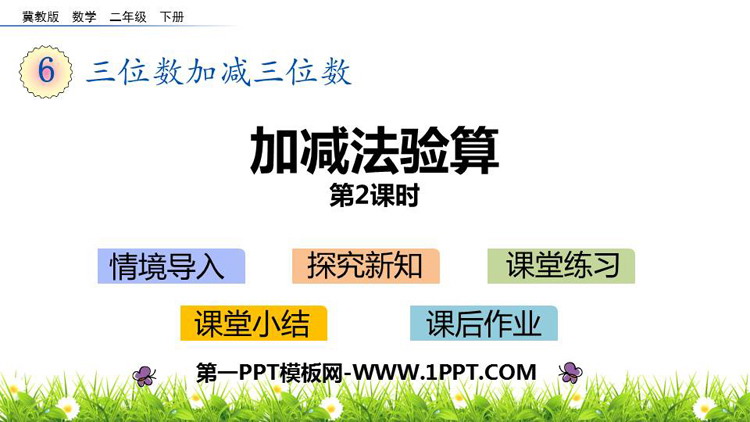 冀教版 数学 二年级 下册

6 三位数加减三位数

加减法验算
第2课时

情境导入 探究新知 课堂练习

课堂小结 课后作业

第一PPT模板网-WWW.1PPT.COM